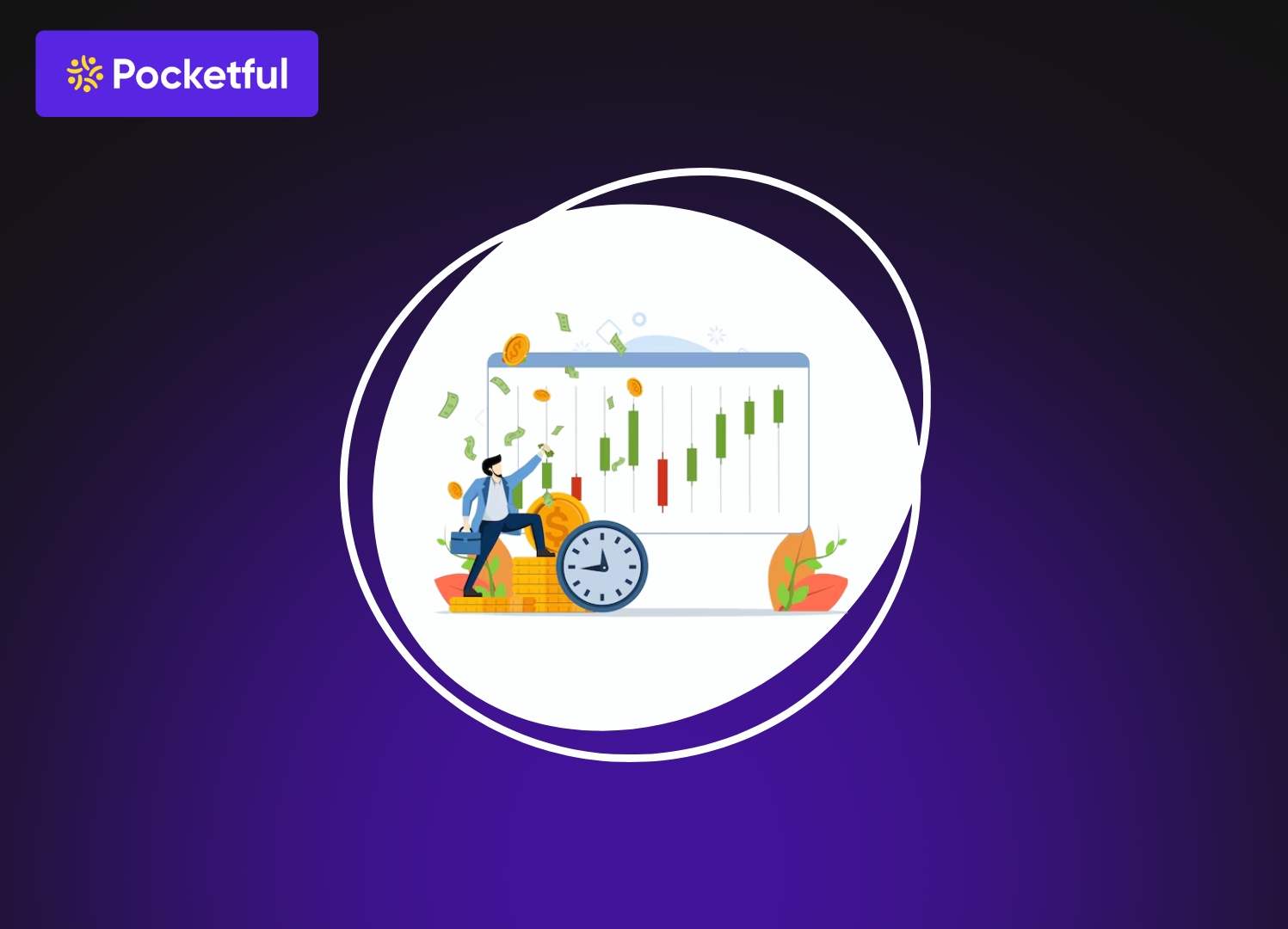 Pocketful